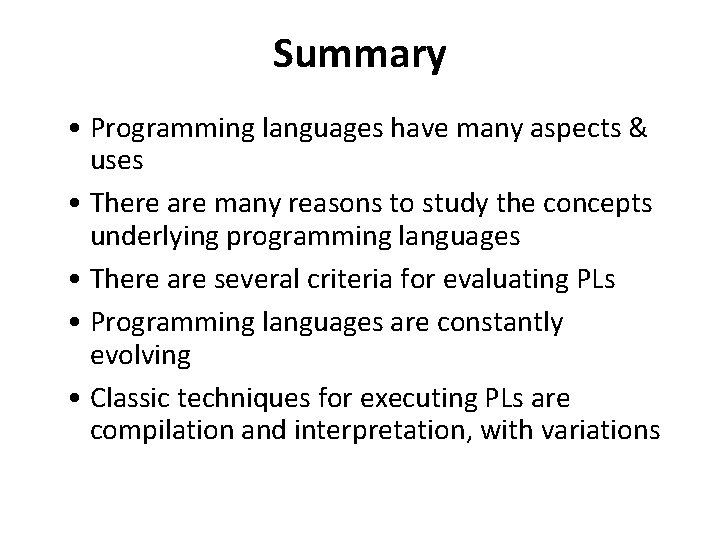 Summary

• Programming languages have many aspects & uses
• There are many reasons to study the concepts underlying programming languages
• There are several criteria for evaluating PLs
• Programming languages are constantly evolving
• Classic techniques for executing PLs are compilation and interpretation, with variations